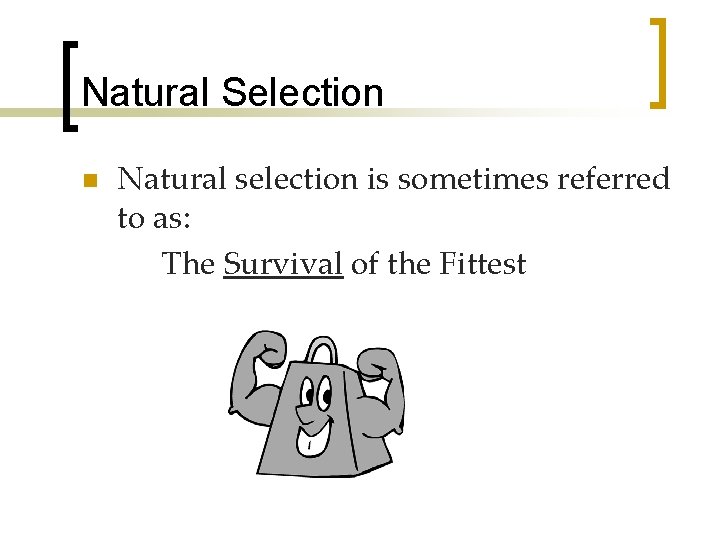 Natural Selection

Natural selection is sometimes referred to as:

The Survival of the Fittest